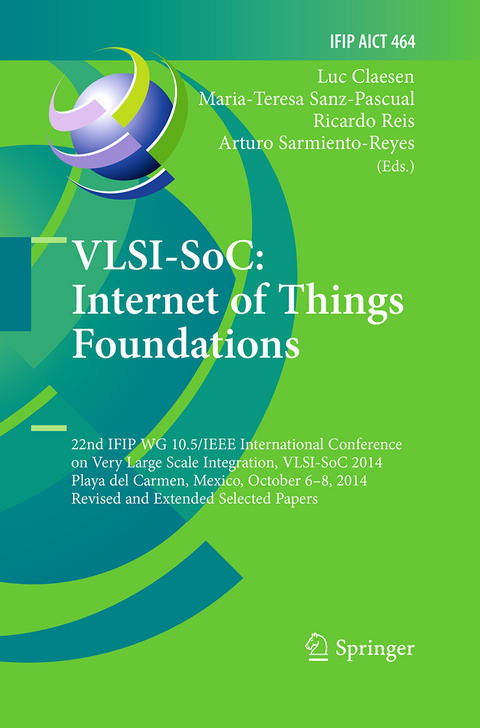 IFIP AICT 464

Luc Claesen
Maria-Teresa Sanz-Pascual
Ricardo Reis
Arturo Sarmiento-Reyes
(Eds.)

VLSI-SoC:
Internet of Things
Foundations

22nd IFIP WG 10.5/IEEE International Conference on Very Large Scale Integration, VLSI-SoC 2014
Playa del Carmen, Mexico, October 6–8, 2014
Revised and Extended Selected Papers

Springer